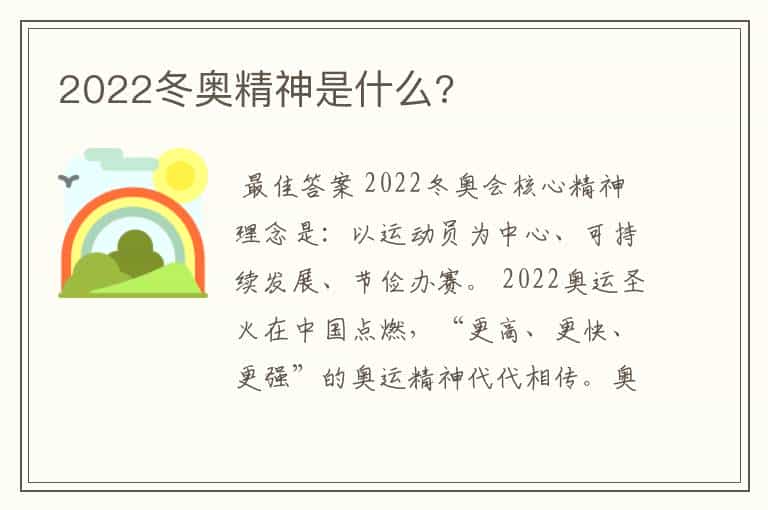 2022冬奥精神是什么?

最佳答案 2022冬奥会核心精神理念是：以运动员为中心、可持续发展、节俭办赛。2022奥运圣火在中国点燃，“更高、更快、更强”的奥运精神代代相传。奥